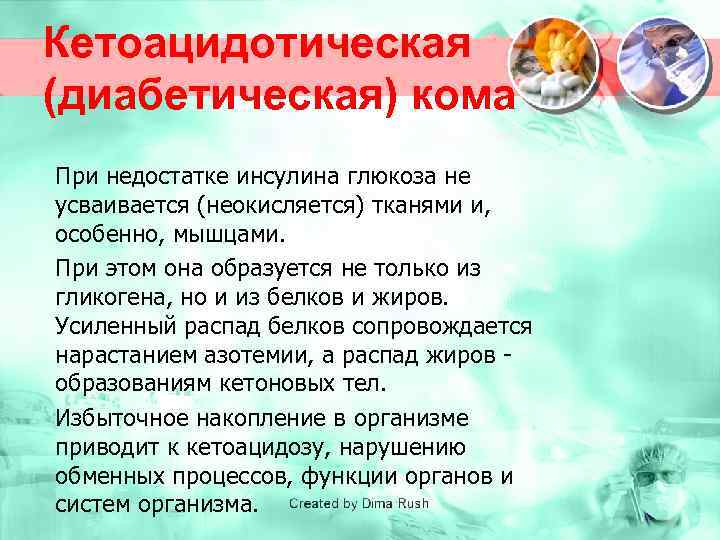 Кетоацидотическая (диабетическая) кома

При недостатке инсулина глюкоза не усваивается (неокисляется) тканями и, особенно, мышцами.

При этом она образуется не только из гликогена, но и из белков и жиров. Усиленный распад белков сопровождается нарастанием азотемии, а распад жиров - образованиям кетоновых тел.

Избыточное накопление в организме приводит к кетоацидозу, нарушению обменных процессов, функции органов и систем организма.

Created by Dima Rush